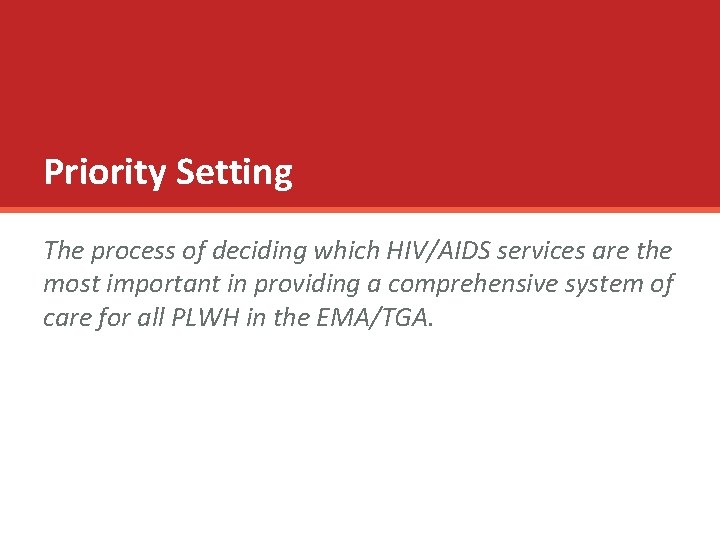 Priority Setting

The process of deciding which HIV/AIDS services are the most important in providing a comprehensive system of care for all PLWH in the EMA/TGA.